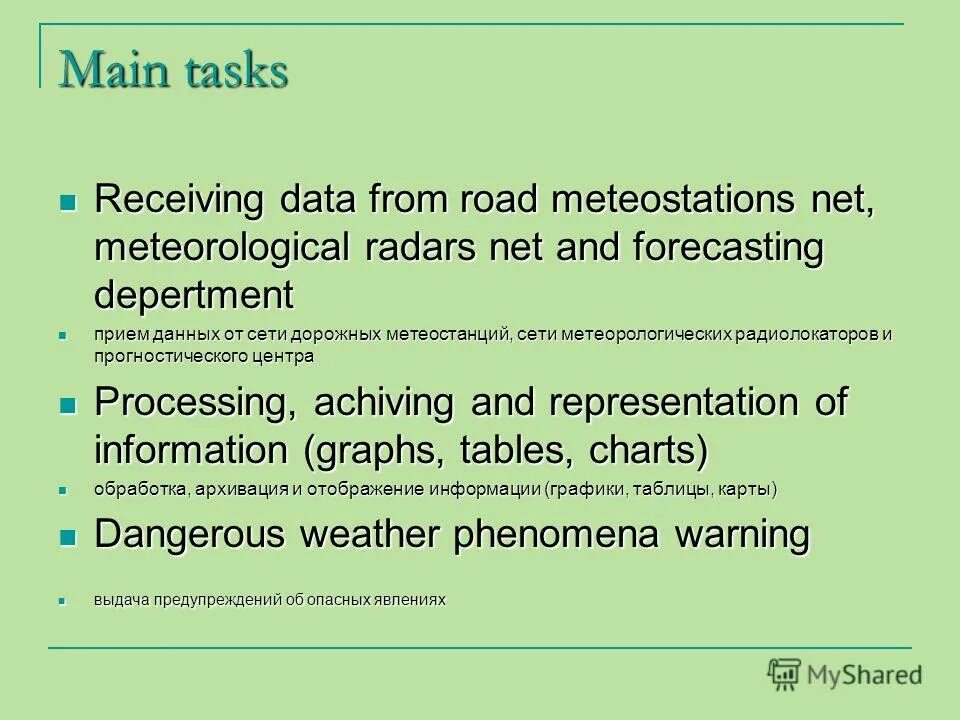 Main tasks

Receiving data from road meteostations net, meteorological radars net and forecasting depertment

прием данных от сети дорожных метеостанций, сети метеорологических радиолокаторов и прогностического центра

Processing, achiving and representation of information (graphs, tables, charts)

обработка, архивация и отображение информации (графики, таблицы, карты)

Dangerous weather phenomena warning

выдача предупреждений об опасных явлениях

MyShared